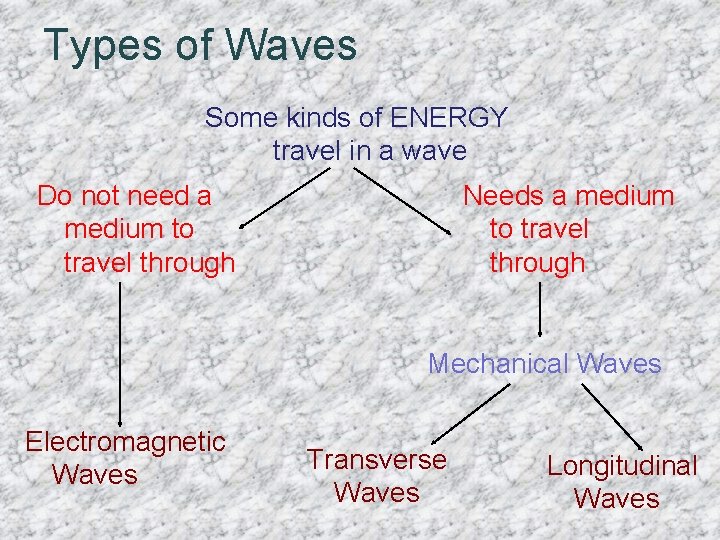 Types of Waves

Some kinds of ENERGY travel in a wave

Do not need a medium to travel through

Needs a medium to travel through

Mechanical Waves

Electromagnetic Waves

Transverse Waves

Longitudinal Waves